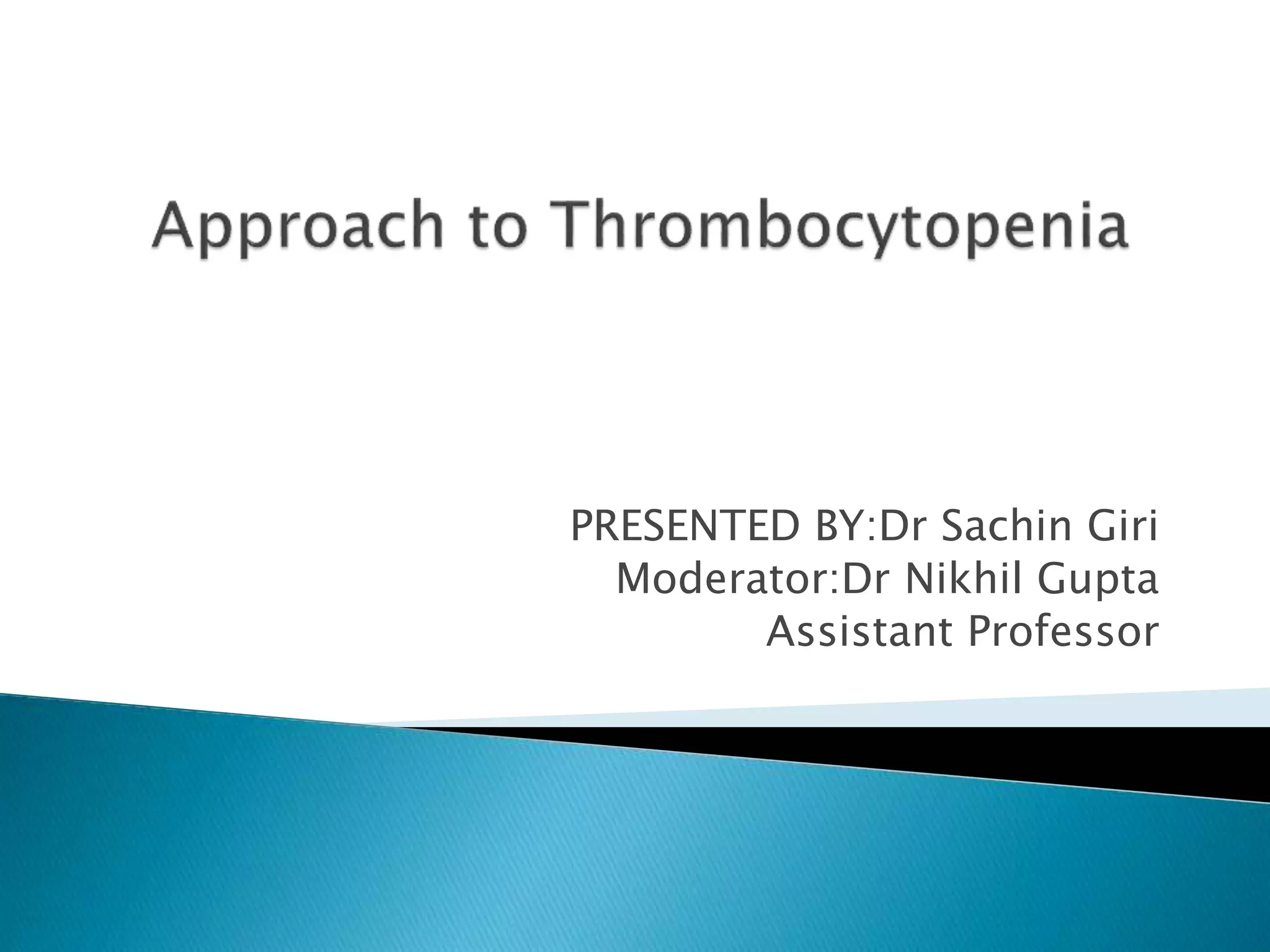 Approach to Thrombocytopenia

PRESENTED BY:Dr Sachin Giri
Moderator:Dr Nikhil Gupta
Assistant Professor